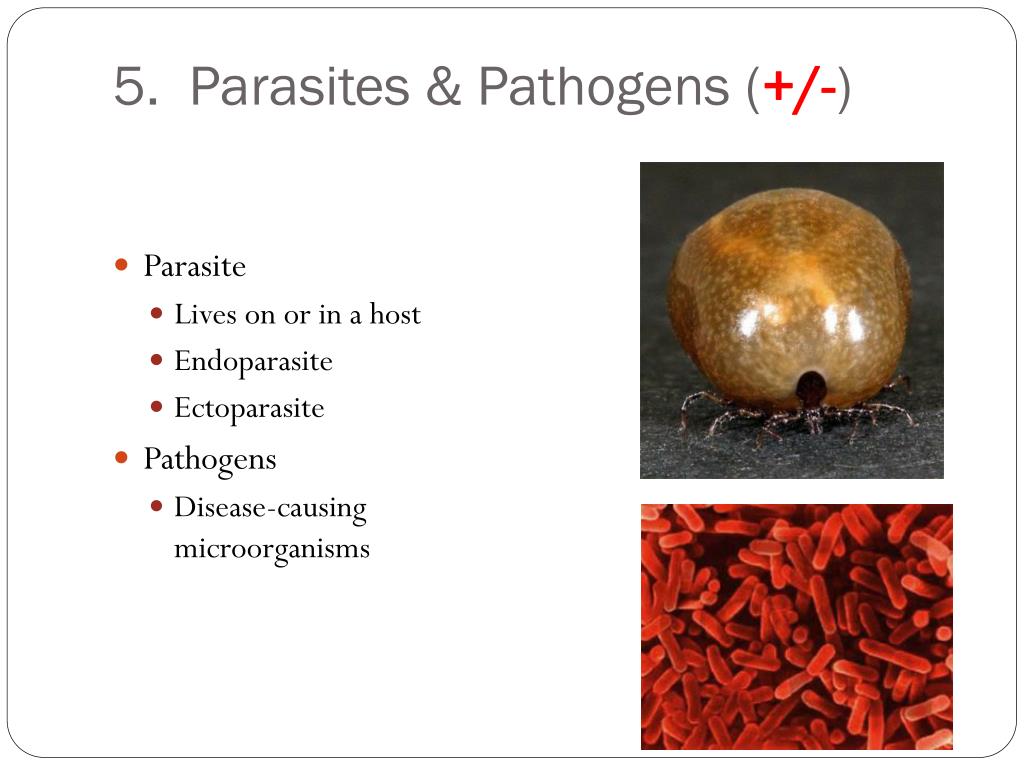 5. Parasites & Pathogens (+/-)

- Parasite
  - Lives on or in a host
  - Endoparasite
  - Ectoparasite
- Pathogens
  - Disease-causing microorganisms